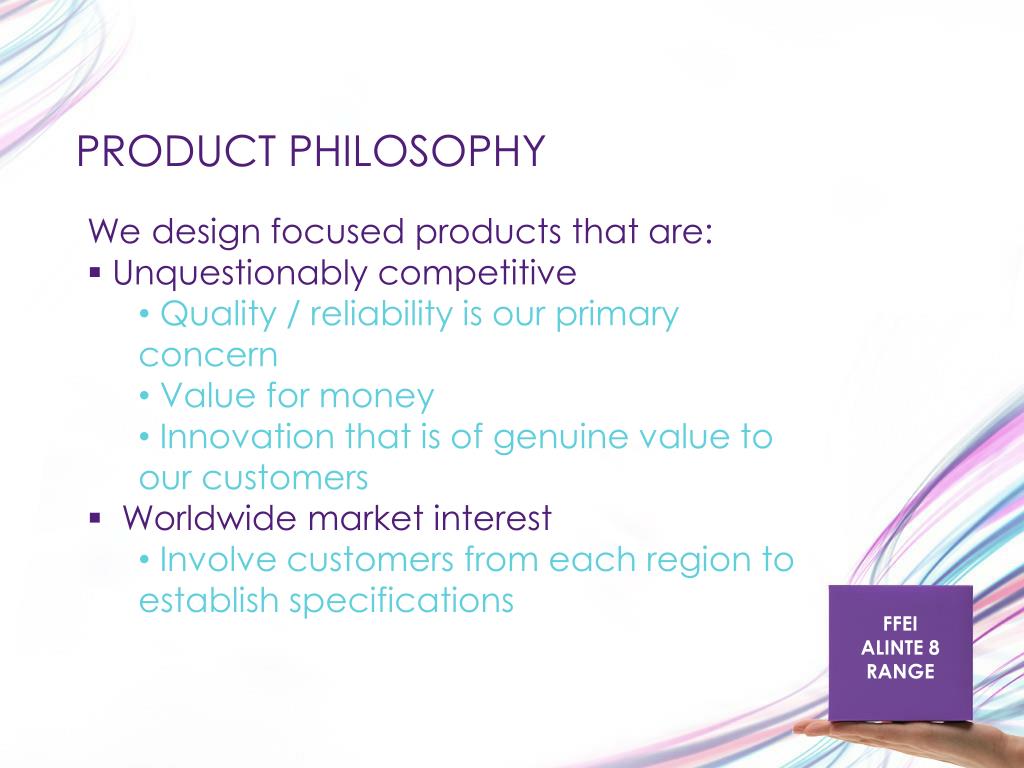 PRODUCT PHILOSOPHY

We design focused products that are:
▪ Unquestionably competitive
• Quality / reliability is our primary concern
• Value for money
• Innovation that is of genuine value to our customers
▪ Worldwide market interest
• Involve customers from each region to establish specifications

FFEI
ALINTE 8
RANGE